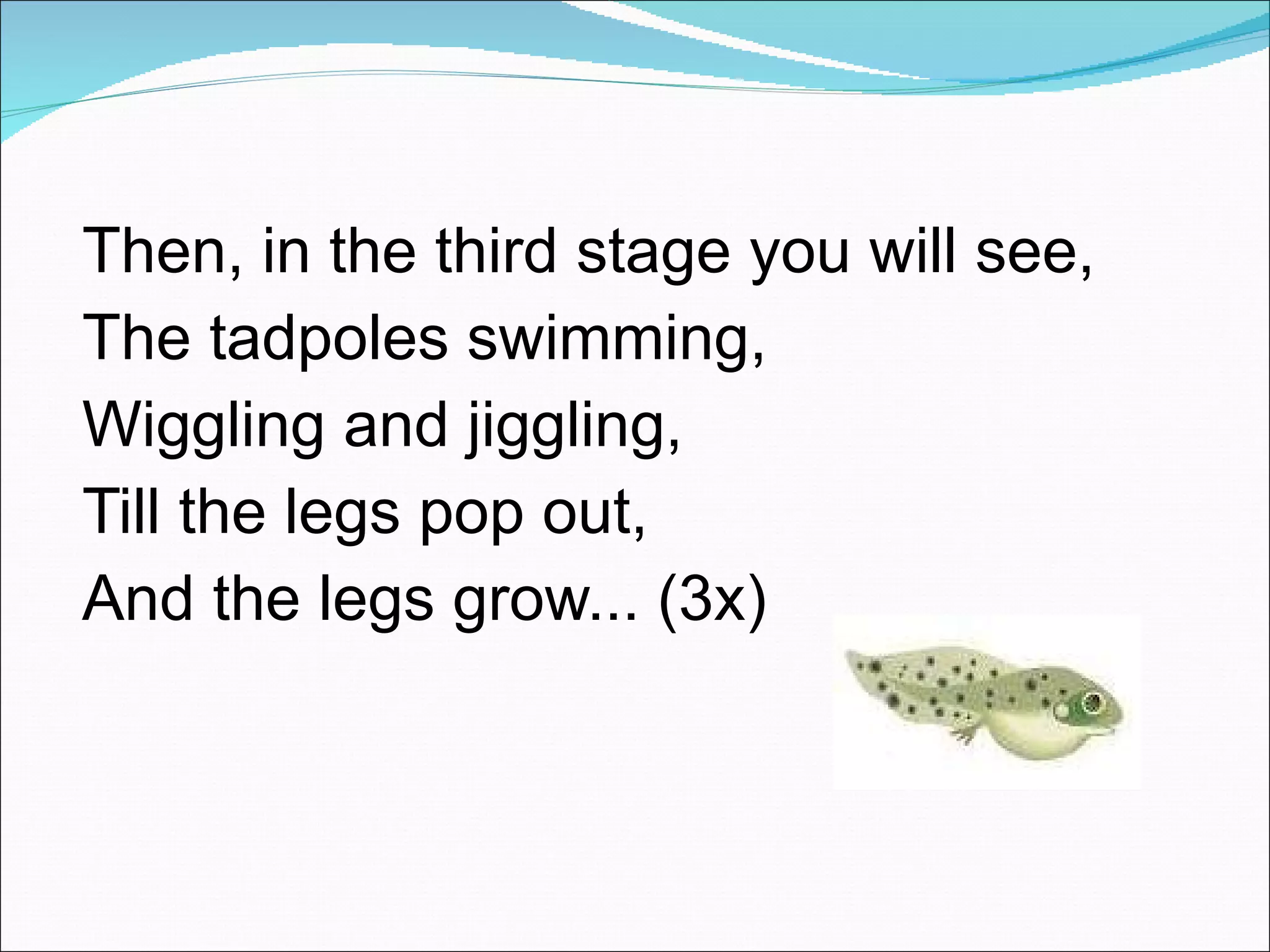 Then, in the third stage you will see,
The tadpoles swimming,
Wiggling and jiggling,
Till the legs pop out,
And the legs grow... (3x)